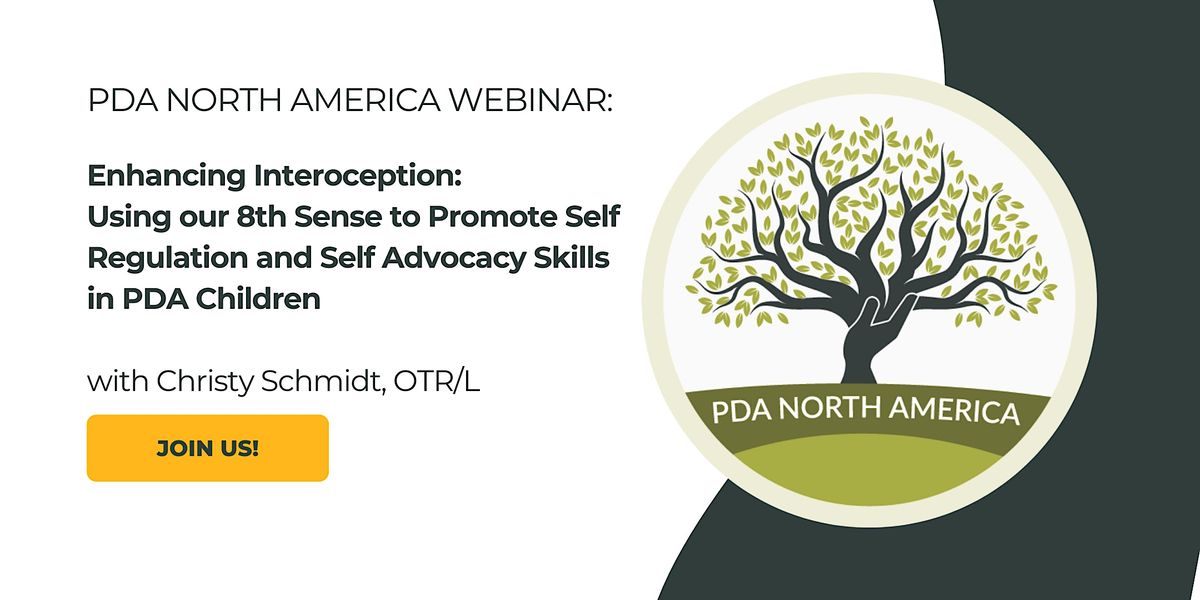 PDA NORTH AMERICA WEBINAR:

Enhancing Interoception:
Using our 8th Sense to Promote Self Regulation and Self Advocacy Skills in PDA Children

with Christy Schmidt, OTR/L

JOIN US!

PDA NORTH AMERICA